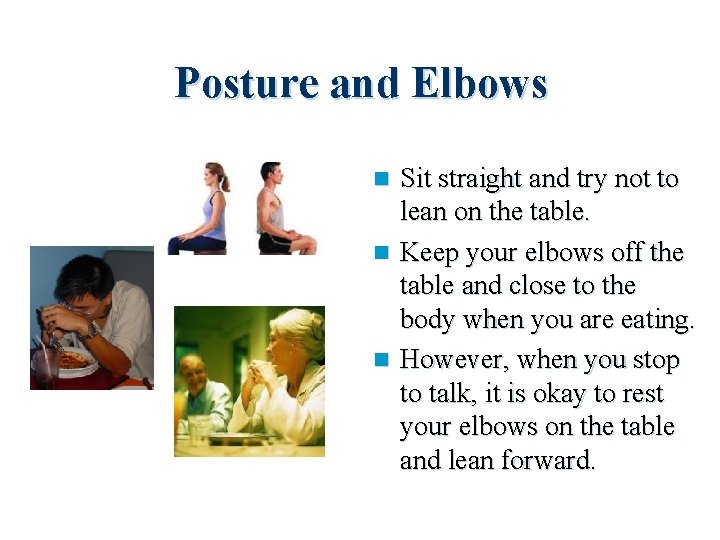 Posture and Elbows

Sit straight and try not to lean on the table.

Keep your elbows off the table and close to the body when you are eating.

However, when you stop to talk, it is okay to rest your elbows on the table and lean forward.